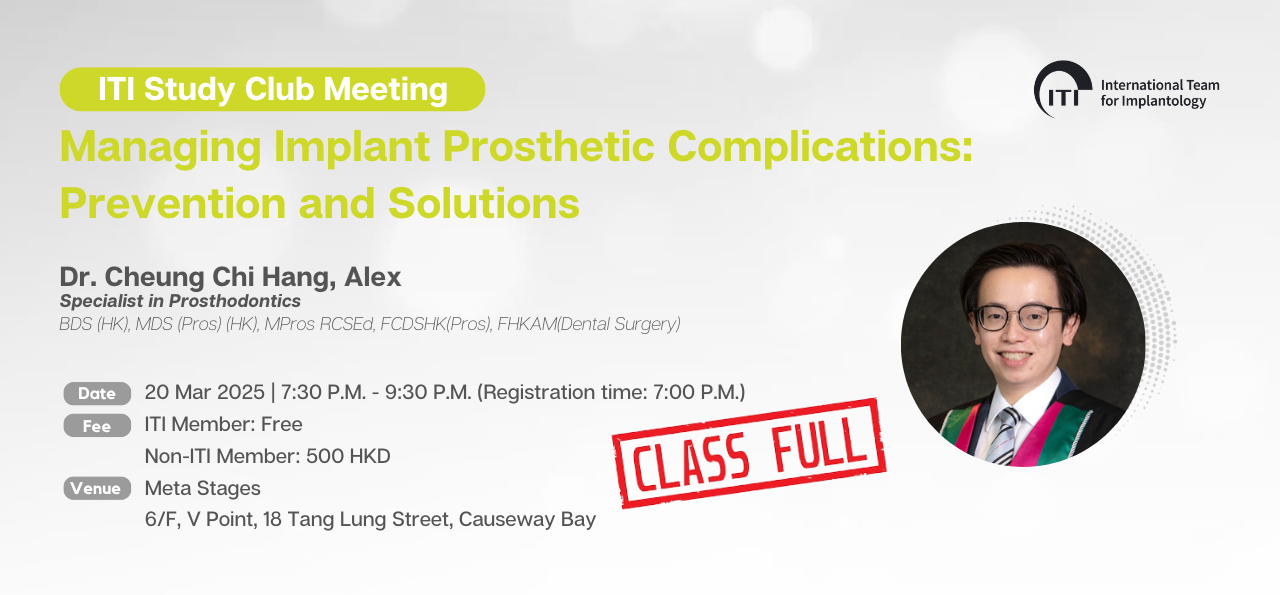 ITI Study Club Meeting

ITI International Team for Implantology

Managing Implant Prosthetic Complications: Prevention and Solutions

Dr. Cheung Chi Hang, Alex
Specialist in Prosthodontics
BDS (HK), MDS (Pros) (HK), MPros RCSEd, FCDSHK(Pros), FHKAM(Dental Surgery)

Date 20 Mar 2025 | 7:30 P.M. - 9:30 P.M. (Registration time: 7:00 P.M.)
Fee ITI Member: Free
Non-ITI Member: 500 HKD
Venue Meta Stages
6/F, V Point, 18 Tang Lung Street, Causeway Bay

CLASS FULL